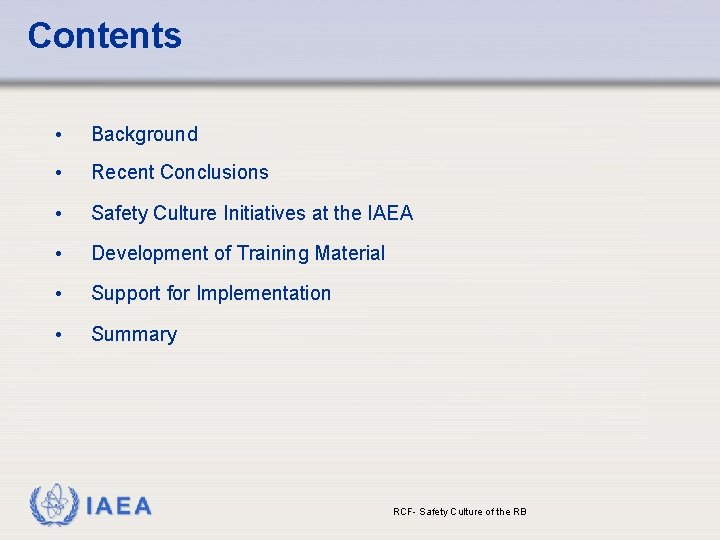 Contents

• Background
• Recent Conclusions
• Safety Culture Initiatives at the IAEA
• Development of Training Material
• Support for Implementation
• Summary

IAEA

RCF- Safety Culture of the RB